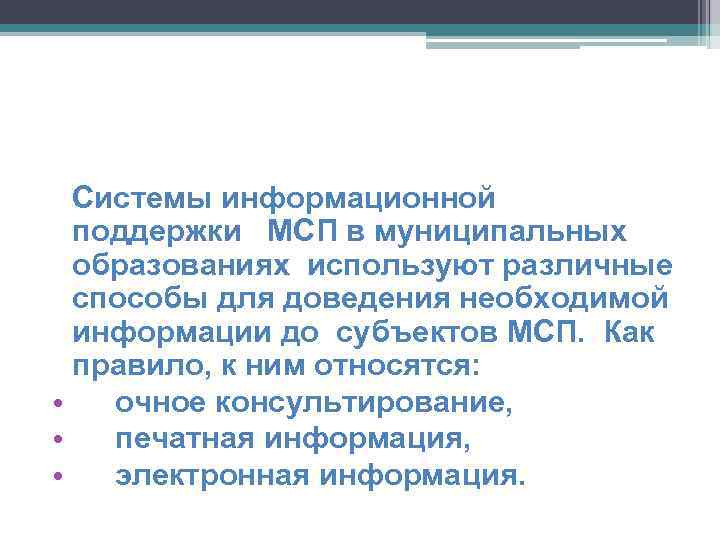 Системы информационной поддержки МСП в муниципальных образованиях используют различные способы для доведения необходимой информации до субъектов МСП. Как правило, к ним относятся:

• очное консультирование,
• печатная информация,
• электронная информация.